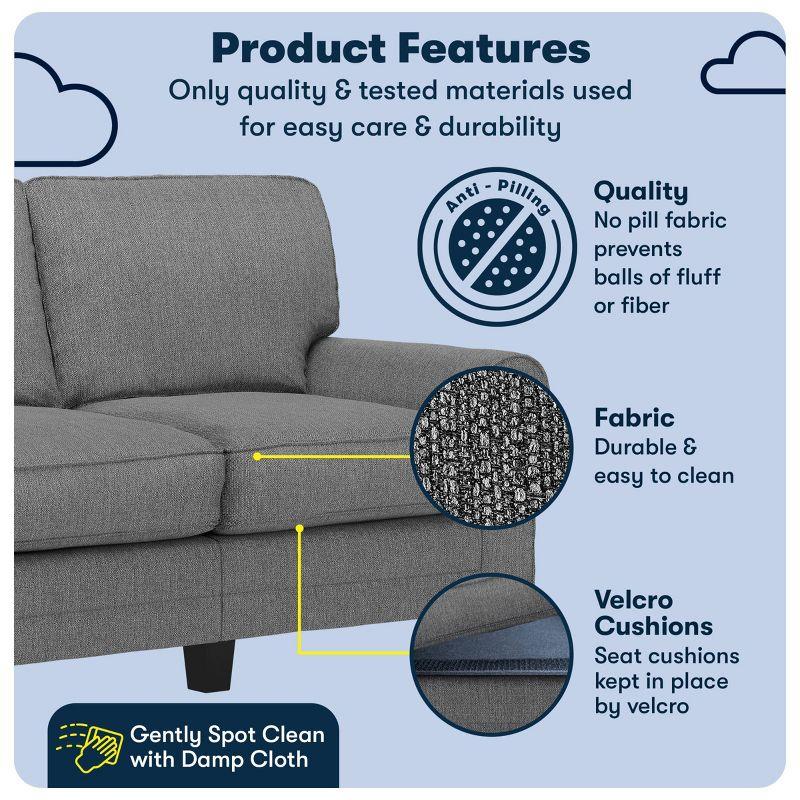 Product Features
Only quality & tested materials used for easy care & durability

Anti - Pilling

Quality
No pill fabric prevents balls of fluff or fiber

Fabric
Durable & easy to clean

Velcro Cushions
Seat cushions kept in place by velcro

Gently Spot Clean with Damp Cloth